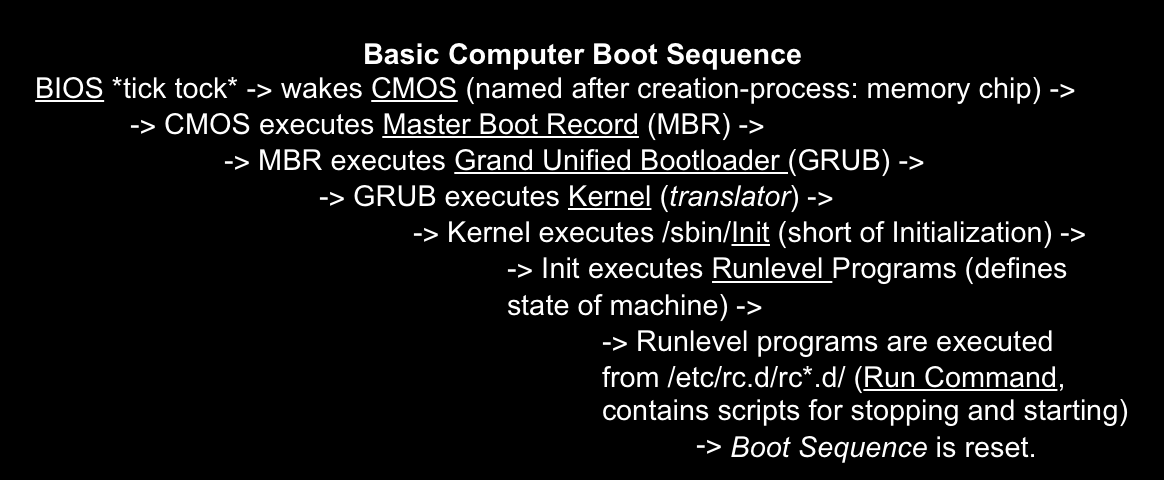 Basic Computer Boot Sequence

BIOS *tick tock* -> wakes CMOS (named after creation-process: memory chip) ->

-> CMOS executes Master Boot Record (MBR) ->

-> MBR executes Grand Unified Bootloader (GRUB) ->

-> GRUB executes Kernel (translator) ->

-> Kernel executes /sbin/Init (short of Initialization) ->

-> Init executes Runlevel Programs (defines state of machine) ->

-> Runlevel programs are executed from /etc/rc.d/rc*.d/ (Run Command, contains scripts for stopping and starting)

-> Boot Sequence is reset.